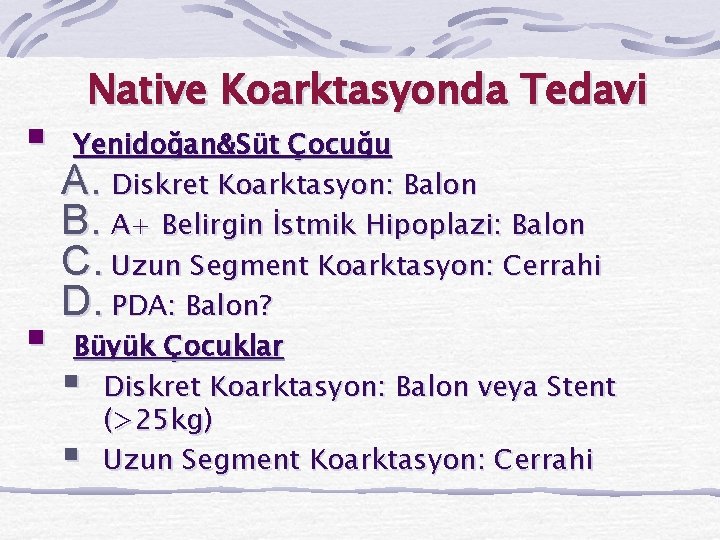 Native Koarktasyonda Tedavi

Yenidoğan&Süt Çocuğu

A. Diskret Koarktasyon: Balon

B. A+ Belirgin İstmik Hipoplazi: Balon

C. Uzun Segment Koarktasyon: Cerrahi

D. PDA: Balon?

Büyük Çocuklar

Diskret Koarktasyon: Balon veya Stent (>25kg)

Uzun Segment Koarktasyon: Cerrahi